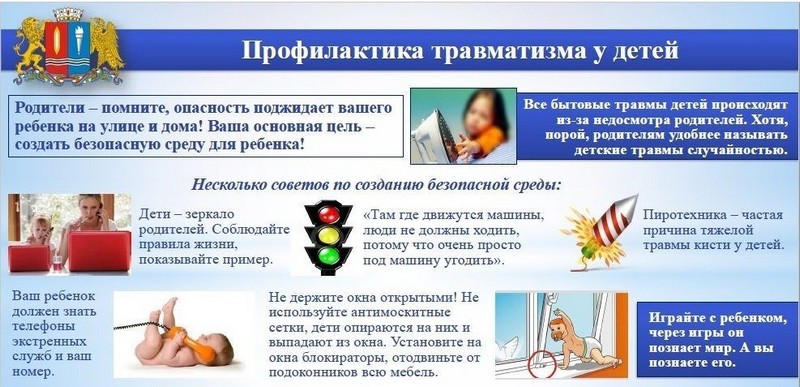 Профилактика травматизма у детей

Родители – помните, опасность поджидает вашего ребенка на улице и дома! Ваша основная цель – создать безопасную среду для ребенка!

Все бытовые травмы детей происходят из-за недосмотра родителей. Хотя, порой, родителям удобнее называть детские травмы случайностью.

Несколько советов по созданию безопасной среды:

Дети – зеркало родителей. Соблюдайте правила жизни, показывайте пример.

«Там где движутся машины, люди не должны ходить, потому что очень просто под машину угодить».

Пиротехника – частая причина тяжелой травмы кисти у детей.

Ваш ребенок должен знать телефоны экстренных служб и ваш номер.

Не держите окна открытыми! Не используйте антимоскитные сетки, дети опираются на них и выпадают из окна. Установите на окна блокираторы, отодвиньте от подоконников всю мебель.

Играйте с ребенком, через игры он познает мир. А вы познаете его.